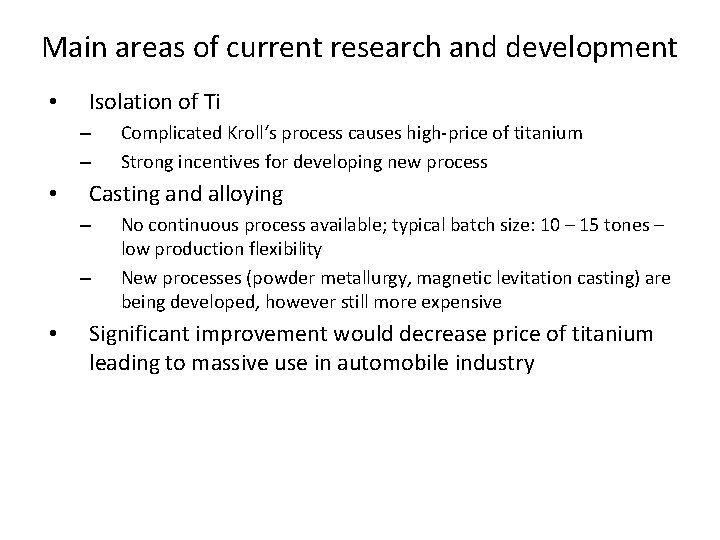 Main areas of current research and development

• Isolation of Ti
  – Complicated Kroll's process causes high-price of titanium
  – Strong incentives for developing new process
• Casting and alloying
  – No continuous process available; typical batch size: 10 – 15 tones – low production flexibility
  – New processes (powder metallurgy, magnetic levitation casting) are being developed, however still more expensive
• Significant improvement would decrease price of titanium leading to massive use in automobile industry